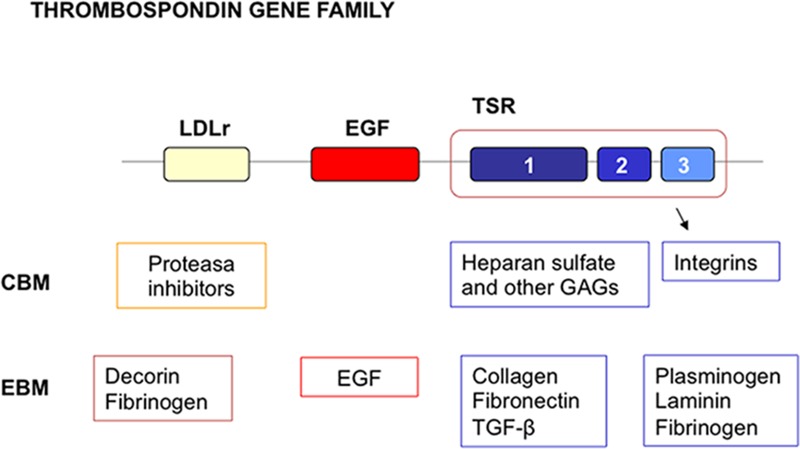 THROMBOSPONDIN GENE FAMILY

LDLr

EGF

TSR

1

2

3

CBM

Proteasa inhibitors

Heparan sulfate and other GAGs

Integrins

EBM

Decorin Fibrinogen

EGF

Collagen Fibronectin TGF-β

Plasminogen Laminin Fibrinogen